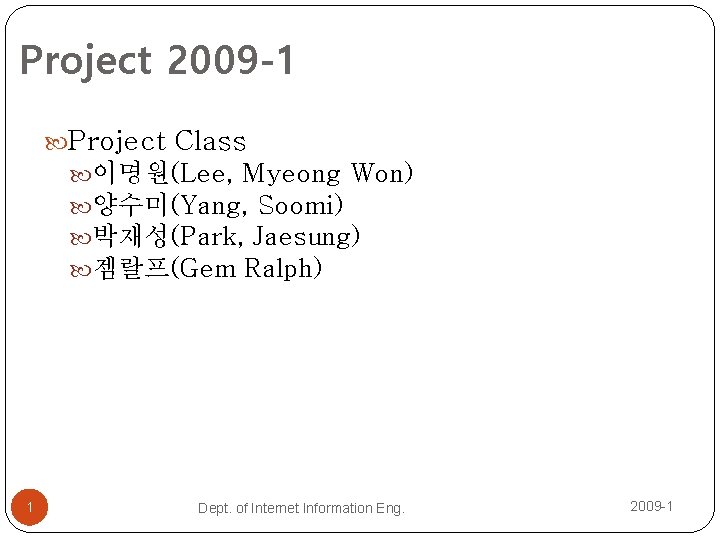 Project 2009-1

Project Class

이명원(Lee, Myeong Won)

양수미(Yang, Soomi)

박재성(Park, Jaesung)

젬랄프(Gem Ralph)

1

Dept. of Internet Information Eng.

2009-1